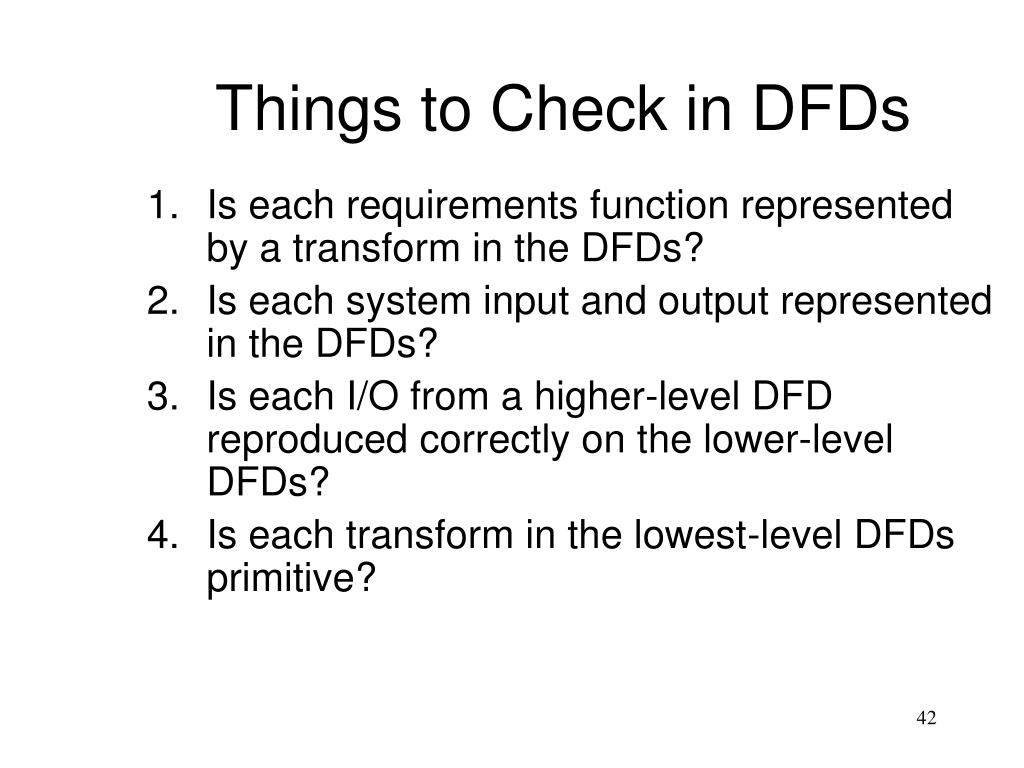 Things to Check in DFDs

1. Is each requirements function represented by a transform in the DFDs?
2. Is each system input and output represented in the DFDs?
3. Is each I/O from a higher-level DFD reproduced correctly on the lower-level DFDs?
4. Is each transform in the lowest-level DFDs primitive?

42